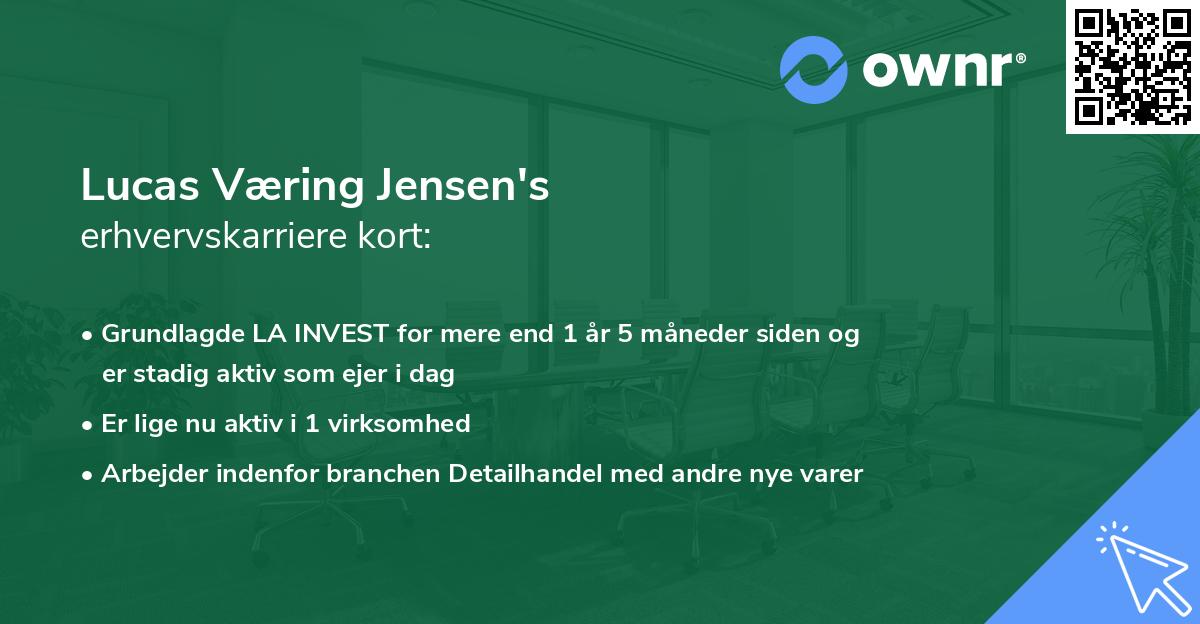 ownr®

Lucas Væring Jensen's
erhvervskarriere kort:

• Grundlagde LA INVEST for mere end 1 år 5 måneder siden og er stadig aktiv som ejer i dag
• Er lige nu aktiv i 1 virksomhed
• Arbejder indenfor branchen Detailhandel med andre nye varer